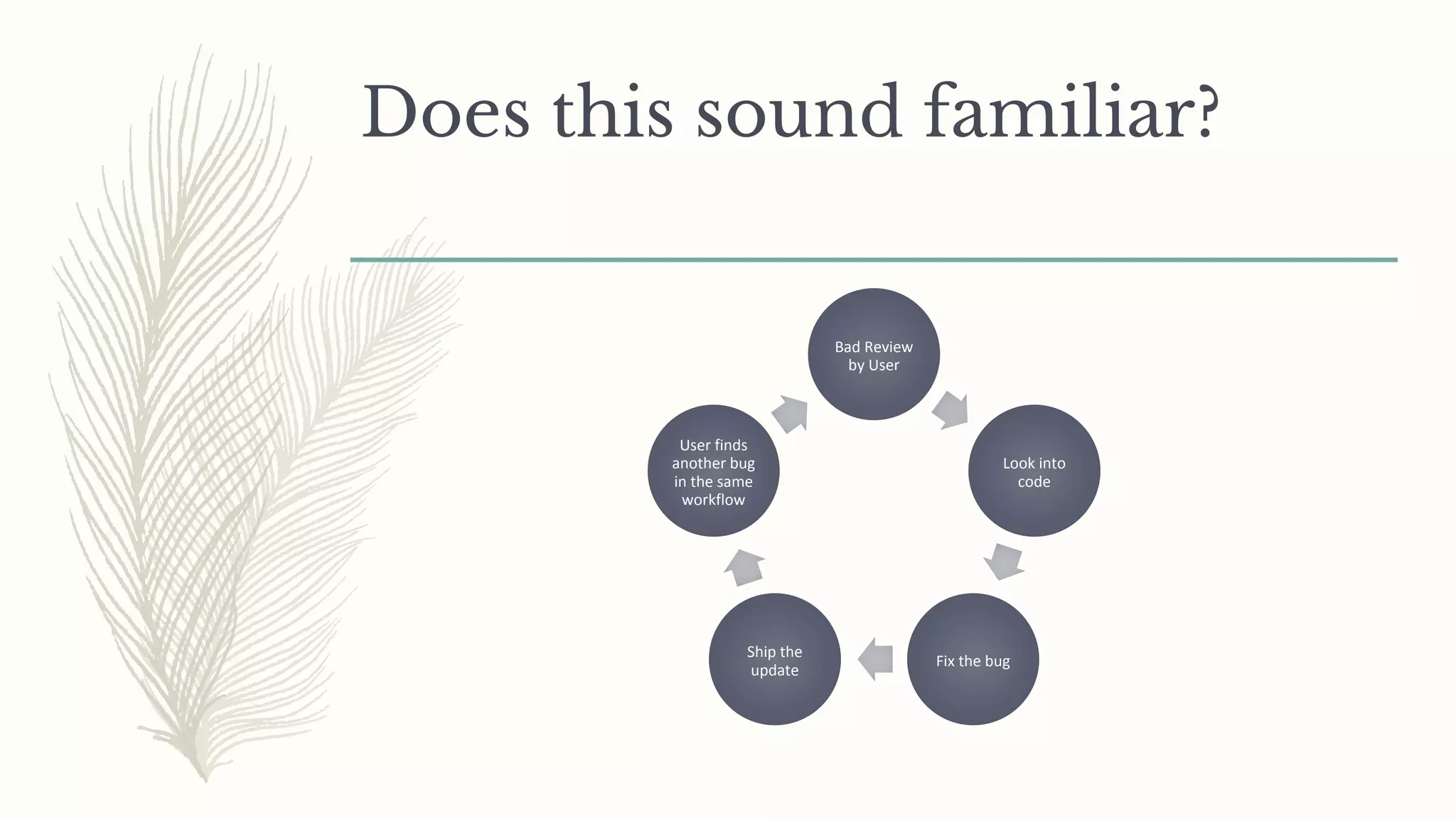 Does this sound familiar?

Bad Review by User

Look into code

Fix the bug

Ship the update

User finds another bug in the same workflow